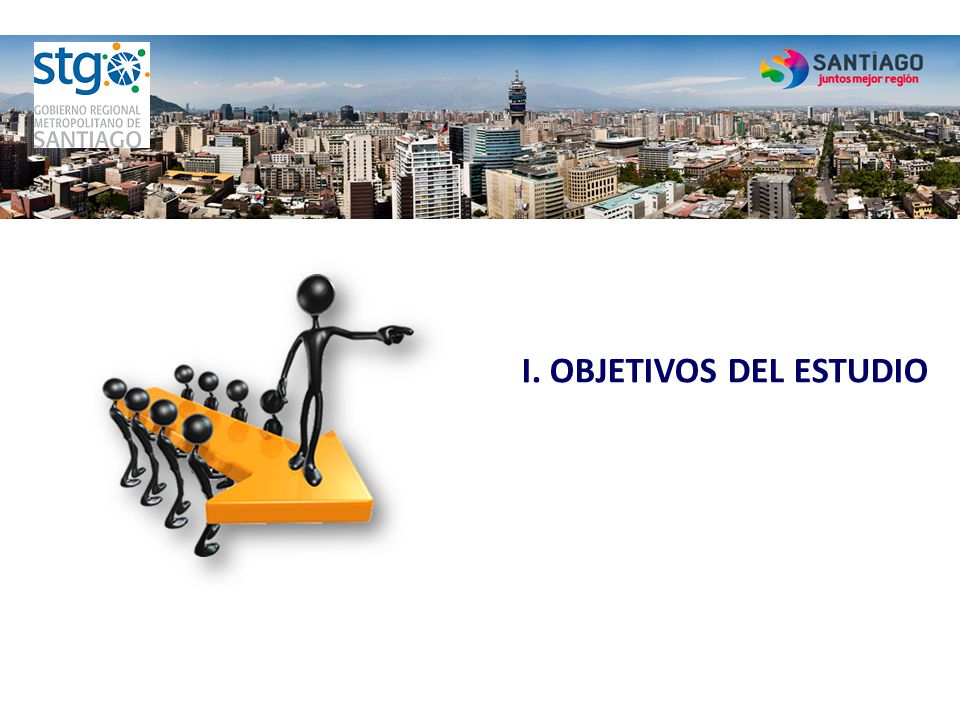 stgo
GOBIERNO REGIONAL METROPOLITANO DE SANTIAGO

SANTIAGO
juntos mejor región

I. OBJETIVOS DEL ESTUDIO